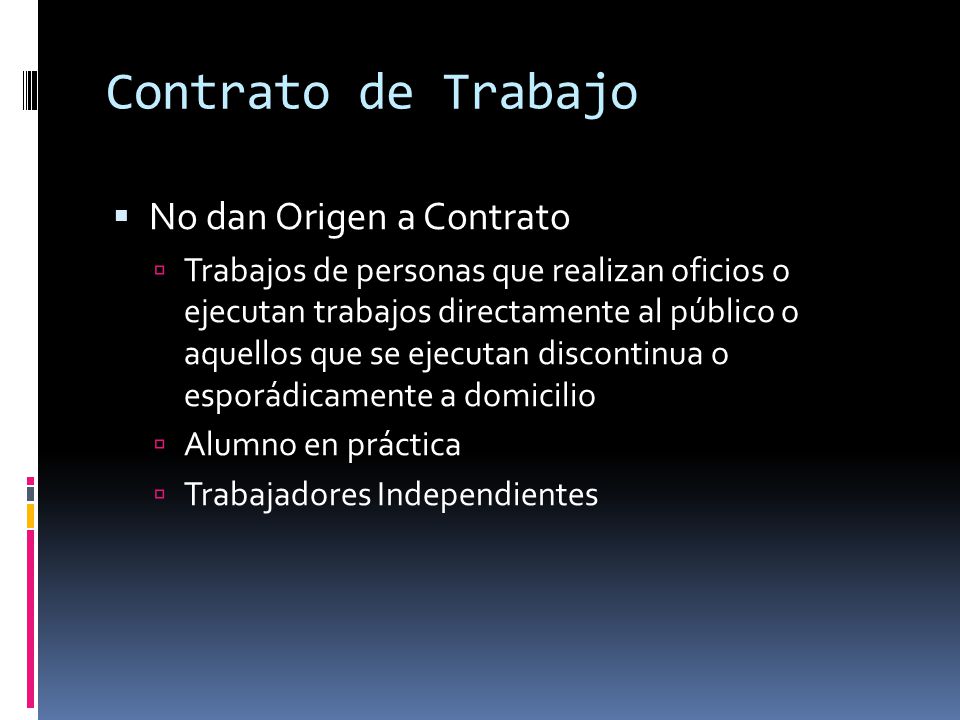 Contrato de Trabajo

No dan Origen a Contrato

Trabajos de personas que realizan oficios o ejecutan trabajos directamente al público o aquellos que se ejecutan discontinua o esporádicamente a domicilio

Alumno en práctica

Trabajadores Independientes